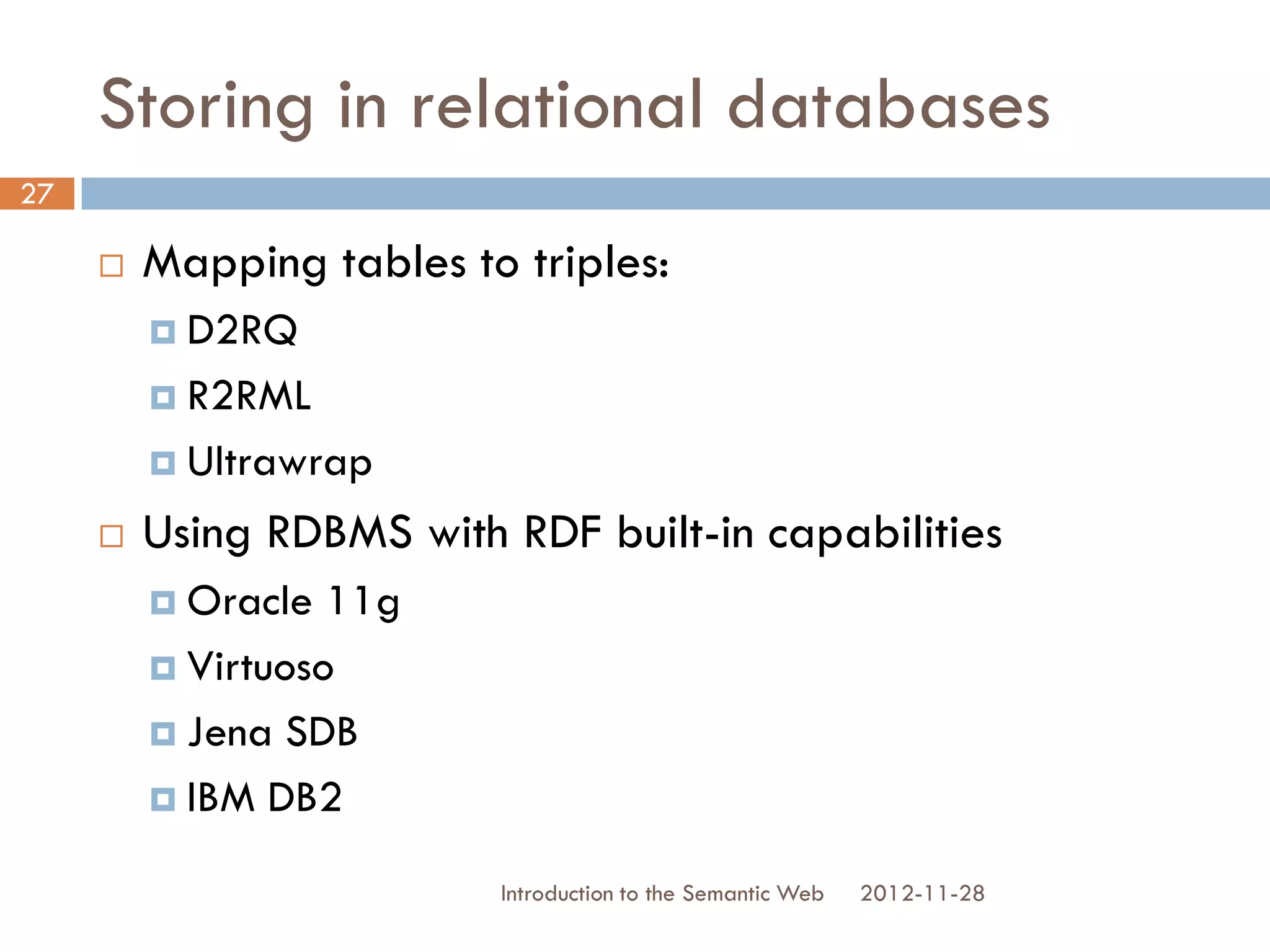 Storing in relational databases

27

Mapping tables to triples:

D2RQ

R2RML

Ultrawrap

Using RDBMS with RDF built-in capabilities

Oracle 11g

Virtuoso

Jena SDB

IBM DB2

Introduction to the Semantic Web 2012-11-28